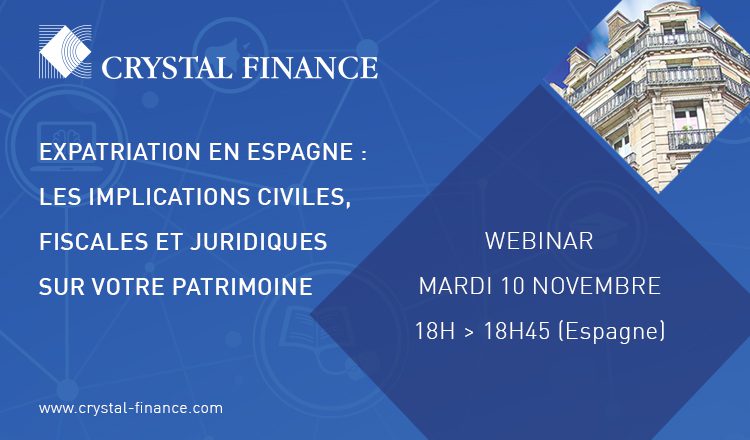 CRYSTAL FINANCE

EXPATRIATION EN ESPAGNE : LES IMPLICATIONS CIVILES, FISCALES ET JURIDIQUES SUR VOTRE PATRIMOINE

WEBINAR
MARDI 10 NOVEMBRE
18H > 18H45 (Espagne)

www.crystal-finance.com